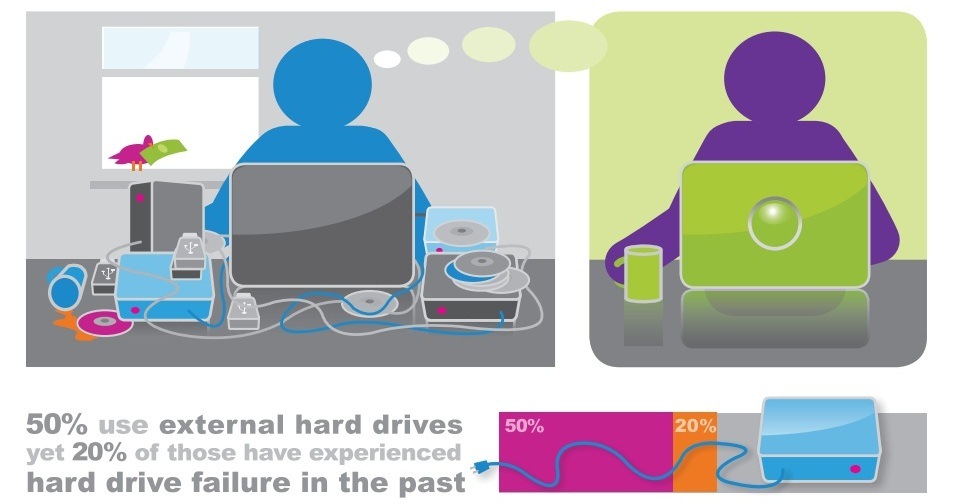 50% use external hard drives yet 20% of those have experienced hard drive failure in the past

50%

20%